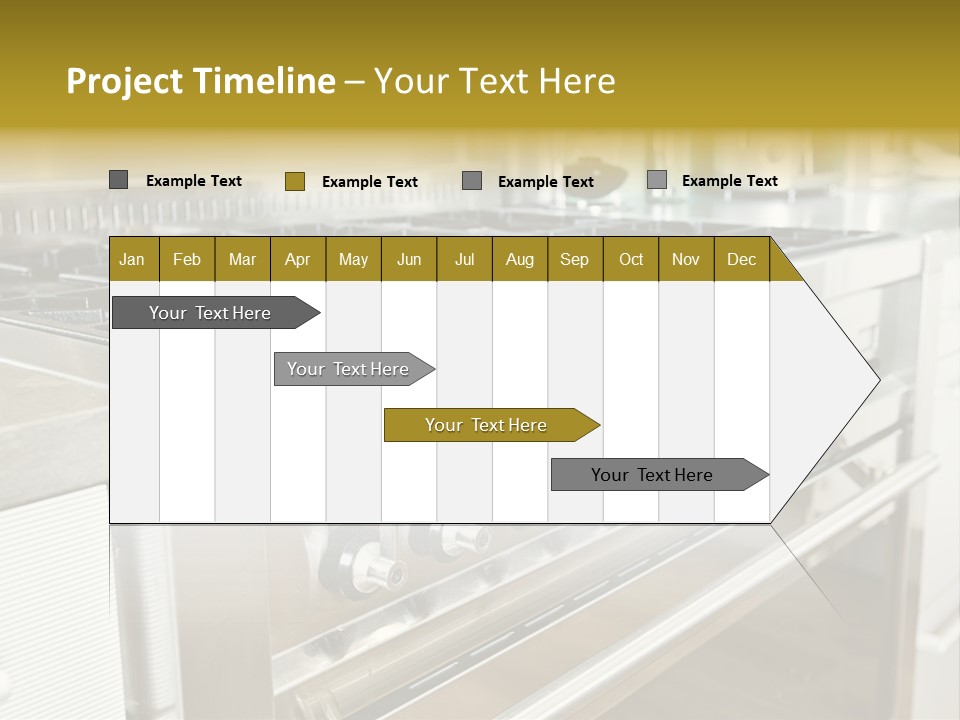 Project Timeline – Your Text Here

Example Text Example Text Example Text Example Text

| Jan | Feb | Mar | Apr | May | Jun | Jul | Aug | Sep | Oct | Nov | Dec |
|---|---|---|---|---|---|---|---|---|---|---|---|

Your Text Here

Your Text Here

Your Text Here

Your Text Here